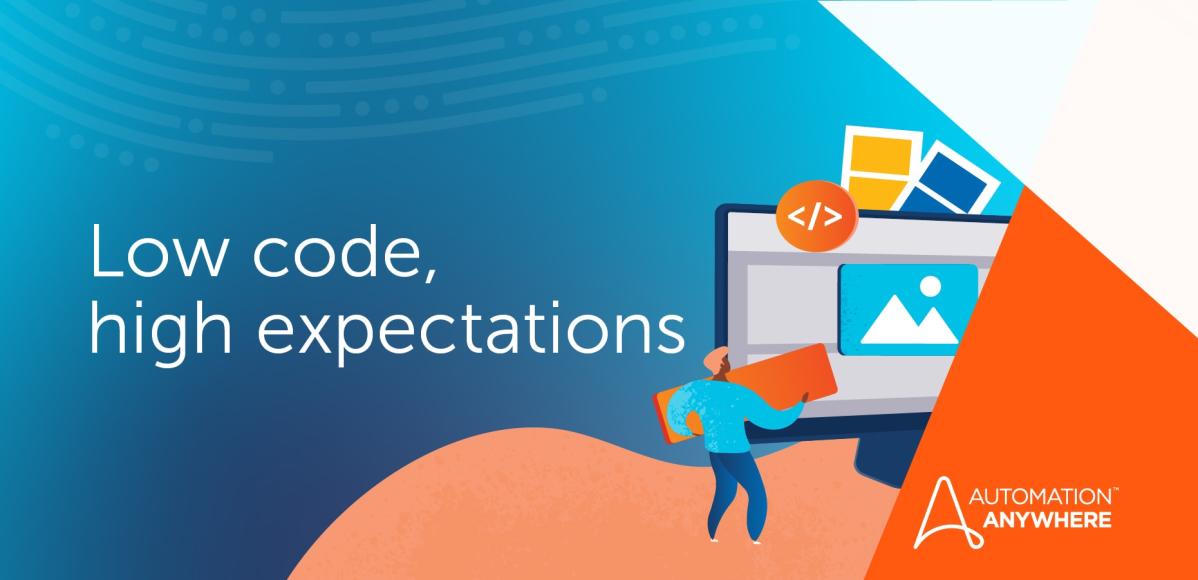 Low code,
high expectations

</>

AUTOMATION™
ANYWHERE